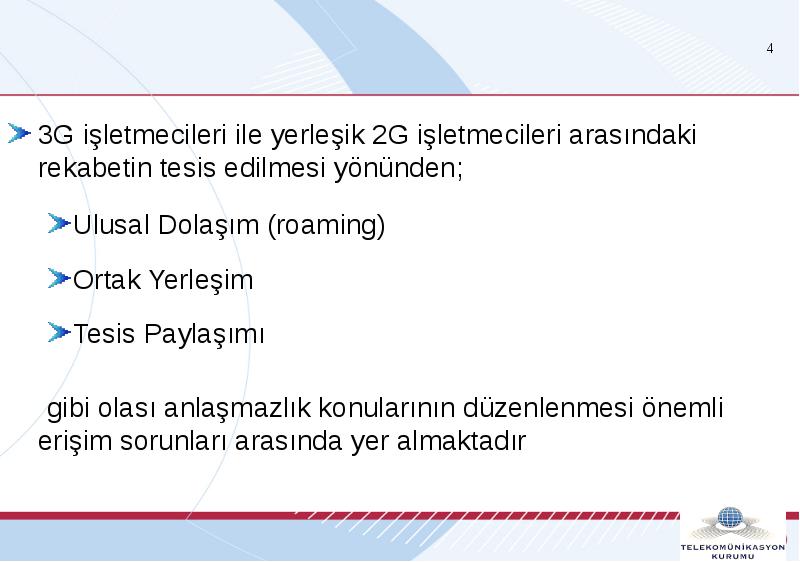 4

3G işletmecileri ile yerleşik 2G işletmecileri arasındaki rekabetin tesis edilmesi yönünden;

Ulusal Dolaşım (roaming)

Ortak Yerleşim

Tesis Paylaşımı

gibi olası anlaşmazlık konularının düzenlenmesi önemli erişim sorunları arasında yer almaktadır

TELEKOMÜNİKASYON KURUMU